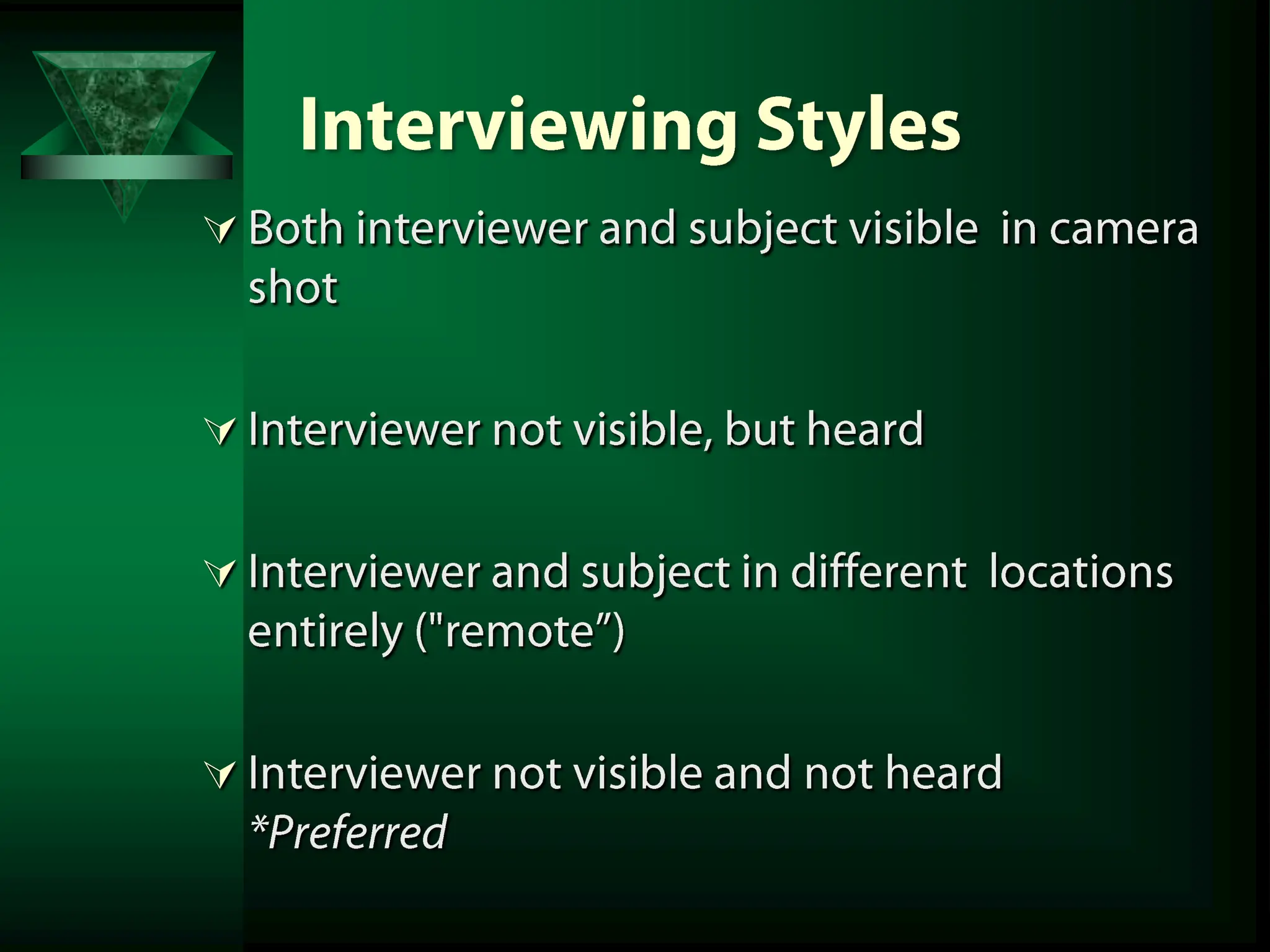 Interviewing Styles

Both interviewer and subject visible in camera shot

Interviewer not visible, but heard

Interviewer and subject in different locations entirely ("remote”)

Interviewer not visible and not heard *Preferred